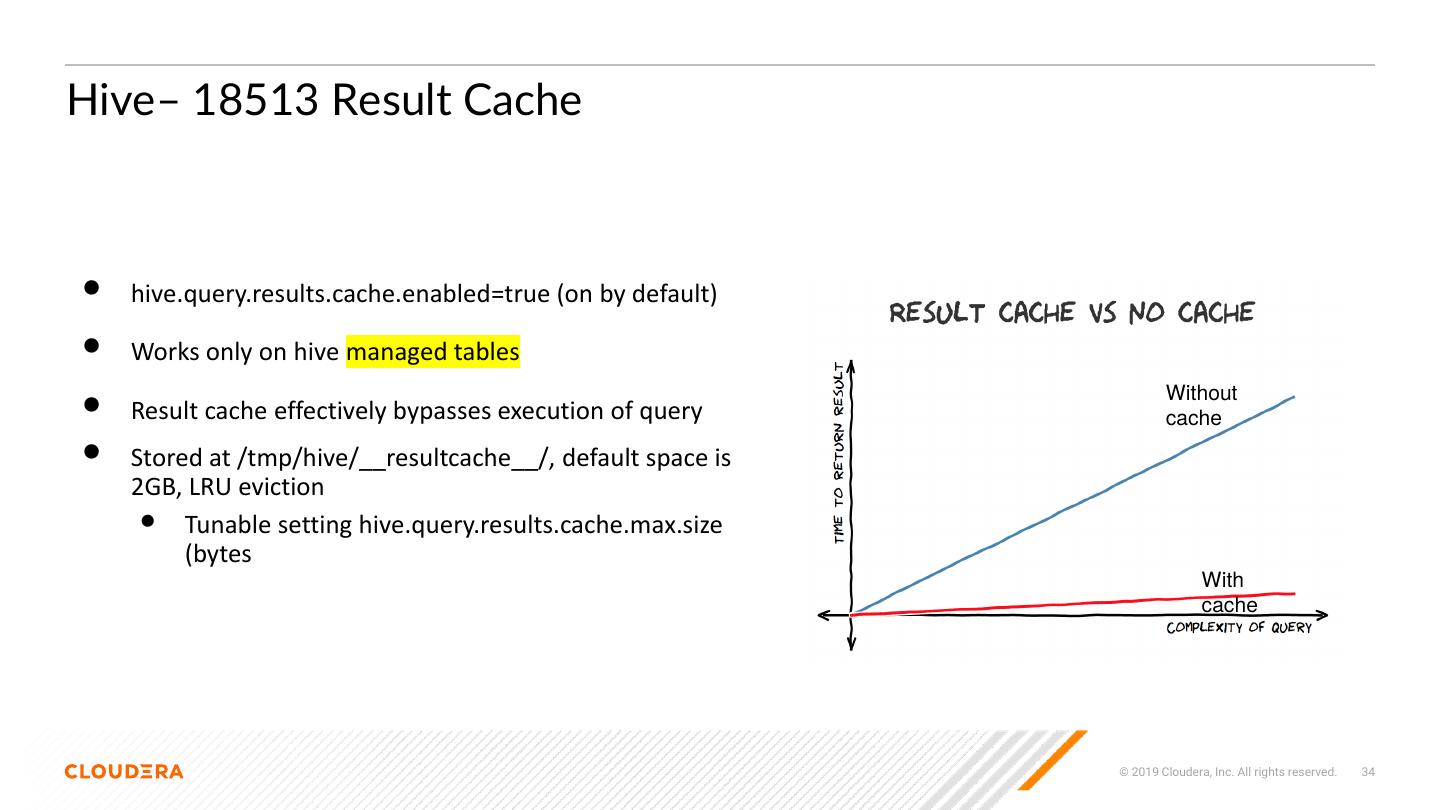 Hive– 18513 Result Cache

- hive.query.results.cache.enabled=true (on by default)
- Works only on hive managed tables
- Result cache effectively bypasses execution of query
- Stored at /tmp/hive/__resultcache__/, default space is 2GB, LRU eviction
  - Tunable setting hive.query.results.cache.max.size (bytes

RESULT CACHE VS NO CACHE

TIME TO RETURN RESULT

Without cache

With cache

COMPLEXITY OF QUERY

CLOUDERA

© 2019 Cloudera, Inc. All rights reserved. 34